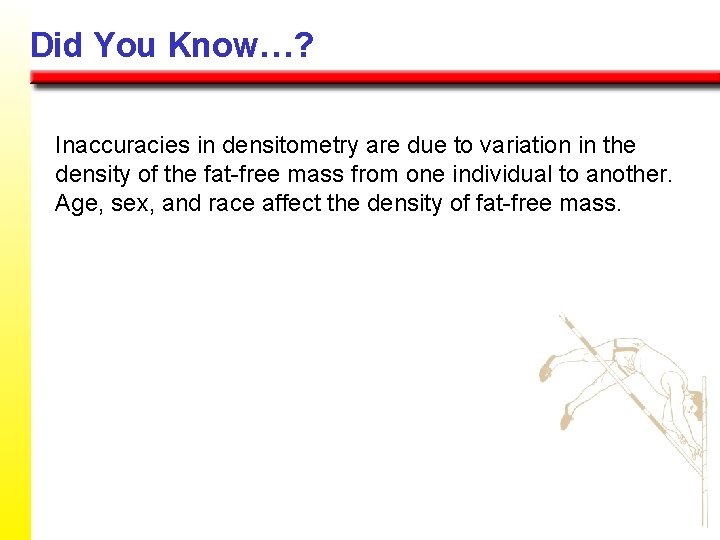 Did You Know…?

Inaccuracies in densitometry are due to variation in the density of the fat-free mass from one individual to another. Age, sex, and race affect the density of fat-free mass.